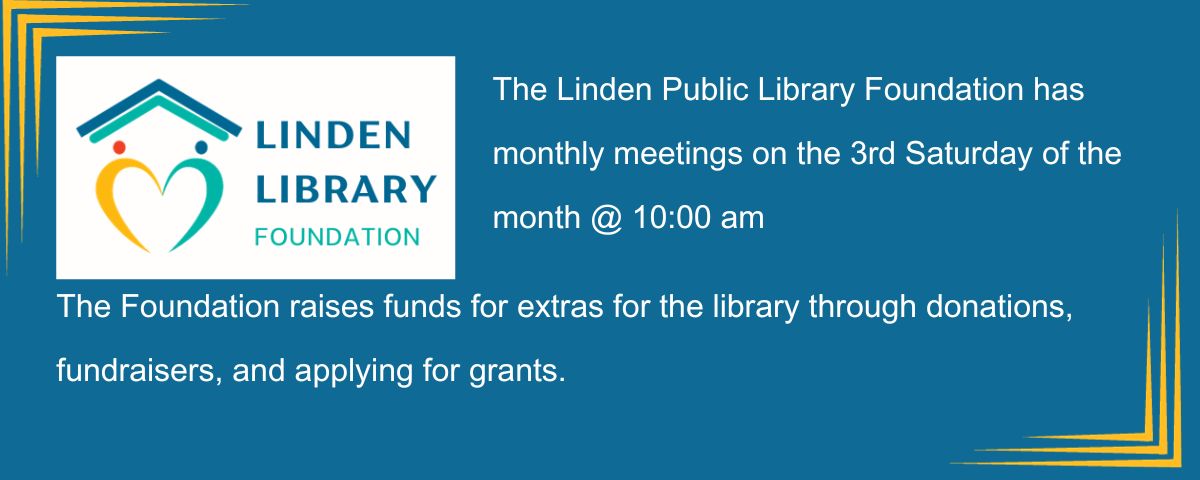 LINDEN
LIBRARY
FOUNDATION

The Linden Public Library Foundation has monthly meetings on the 3rd Saturday of the month @ 10:00 am

The Foundation raises funds for extras for the library through donations, fundraisers, and applying for grants.